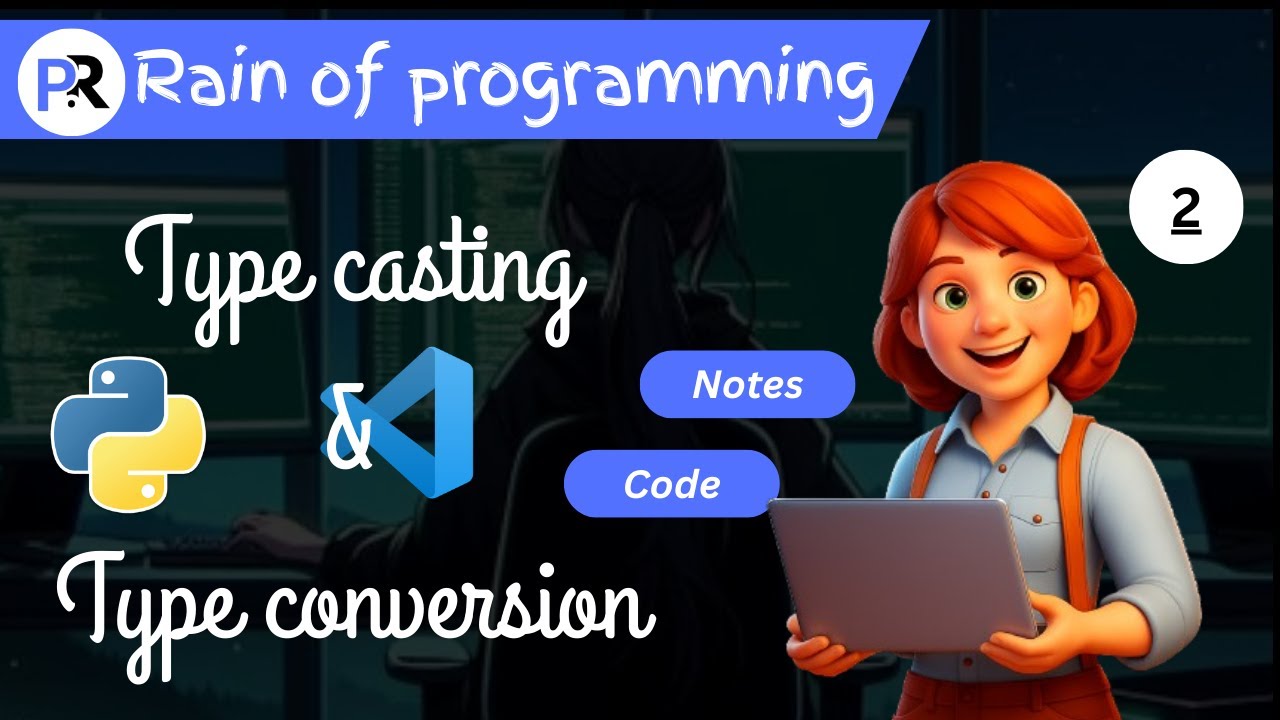 PR Rain of programming

2

Type casting

&

Notes

Code

Type conversion